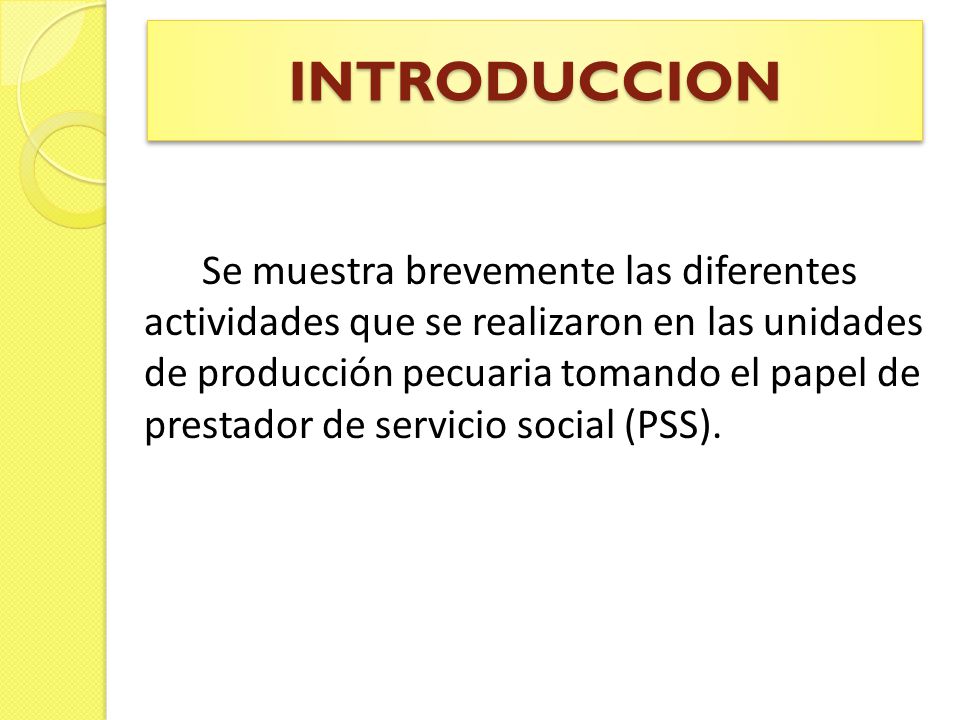 INTRODUCCION

Se muestra brevemente las diferentes actividades que se realizaron en las unidades de producción pecuaria tomando el papel de prestador de servicio social (PSS).